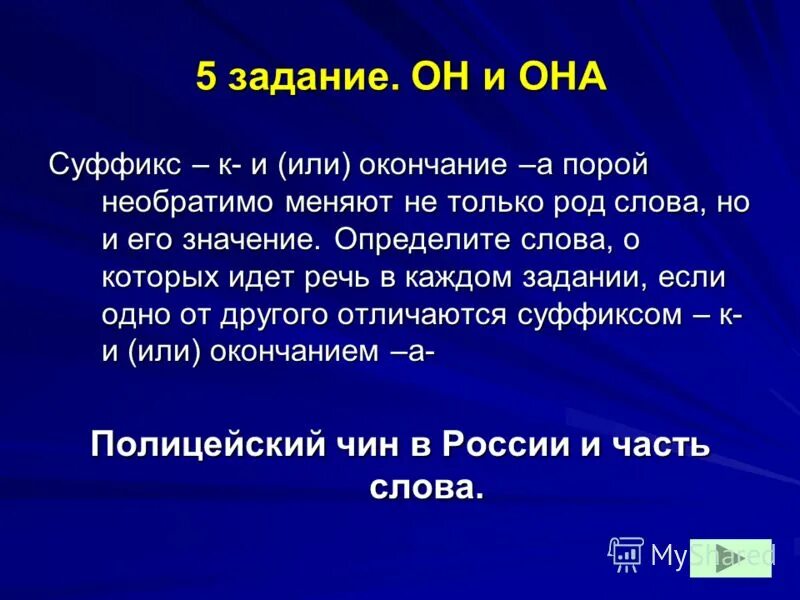 5 задание. ОН и ОНА

Суффикс – к- и (или) окончание –а порой необратимо меняют не только род слова, но и его значение. Определите слова, о которых идет речь в каждом задании, если одно от другого отличаются суффиксом – к- и (или) окончанием –а-

Полицейский чин в России и часть слова.

MyShared